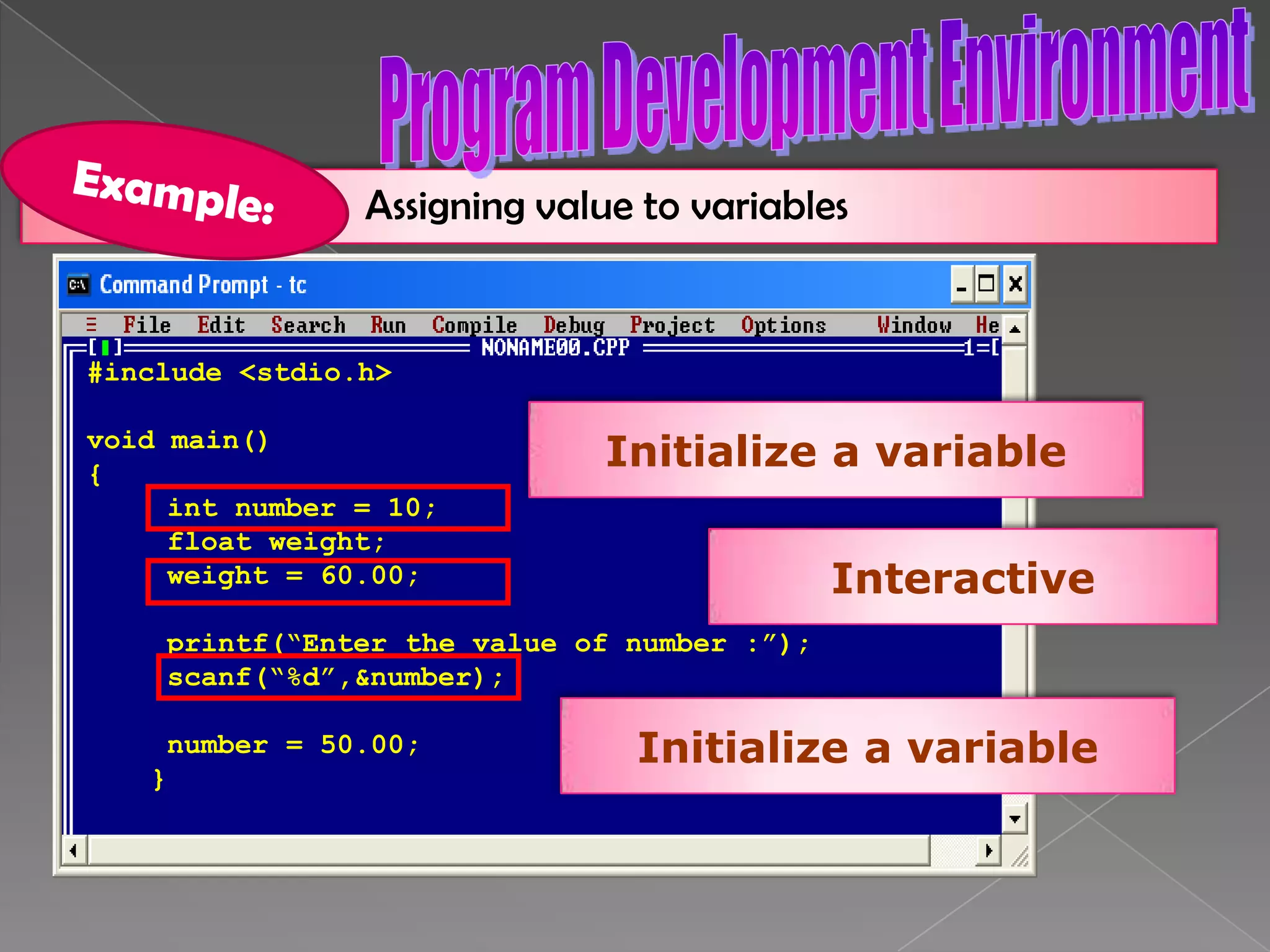 Program Development Environment

Example:

Assigning value to variables

Command Prompt - tc

≡ File Edit Search Run Compile Debug Project Options Window He

[▮] NONAME00.CPP 1=[

#include <stdio.h>

void main()
{
int number = 10;
float weight;
weight = 60.00;

printf(“Enter the value of number :”);
scanf(“%d”,&number);

number = 50.00;
}

Initialize a variable

Interactive

Initialize a variable